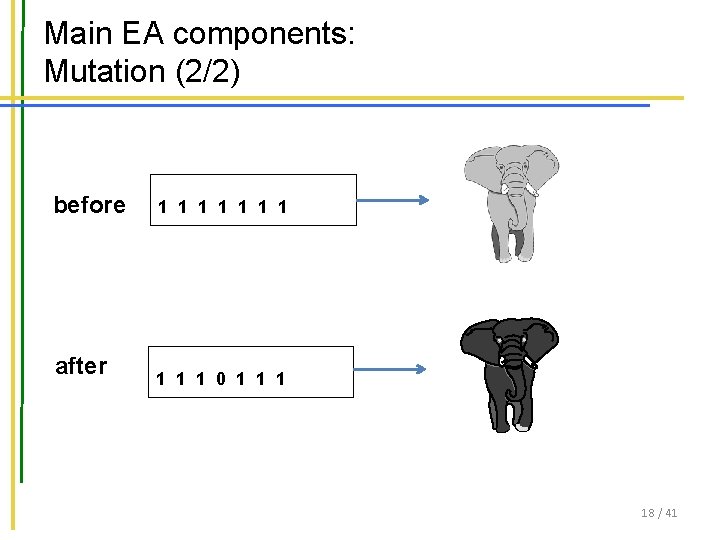 Main EA components:
Mutation (2/2)

before

1 1 1 1 1 1 1

after

1 1 1 0 1 1 1

18 / 41